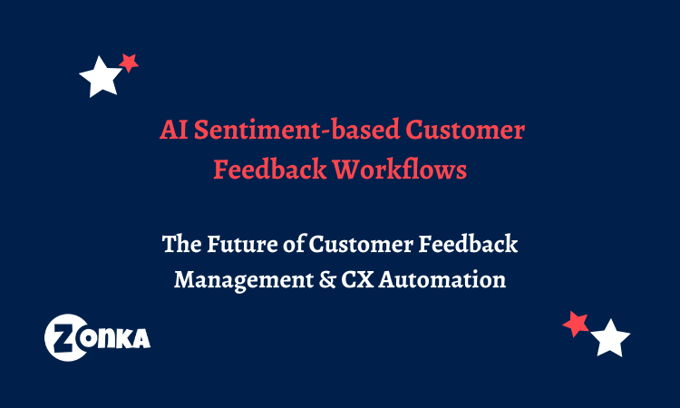 AI Sentiment-based Customer Feedback Workflows

The Future of Customer Feedback Management & CX Automation

ZONKA